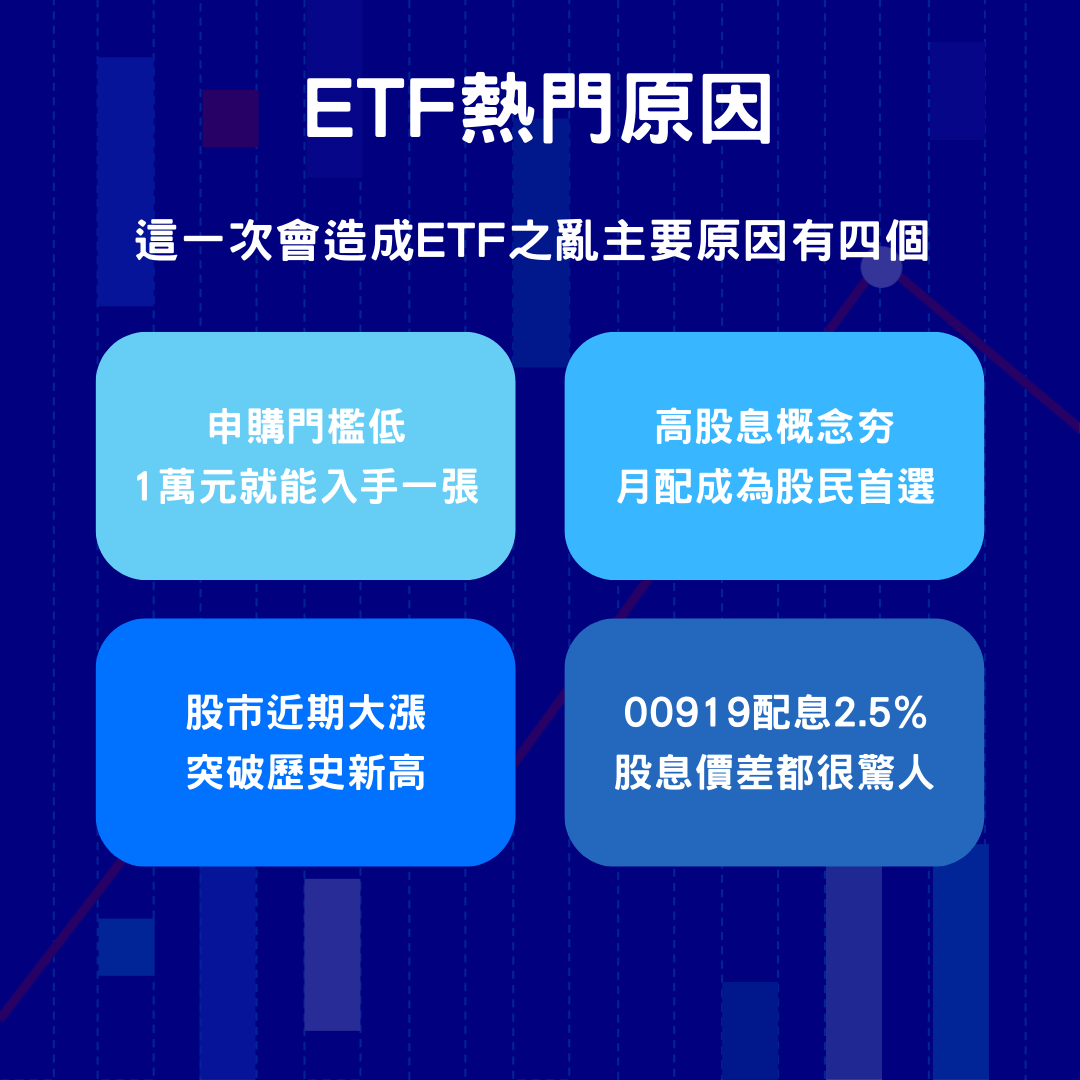 ETF熱門原因

這一次會造成ETF之亂主要原因有四個

申購門檻低
1萬元就能入手一張

高股息概念夯
月配成為股民首選

股市近期大漲
突破歷史新高

00919配息2.5%
股息價差都很驚人